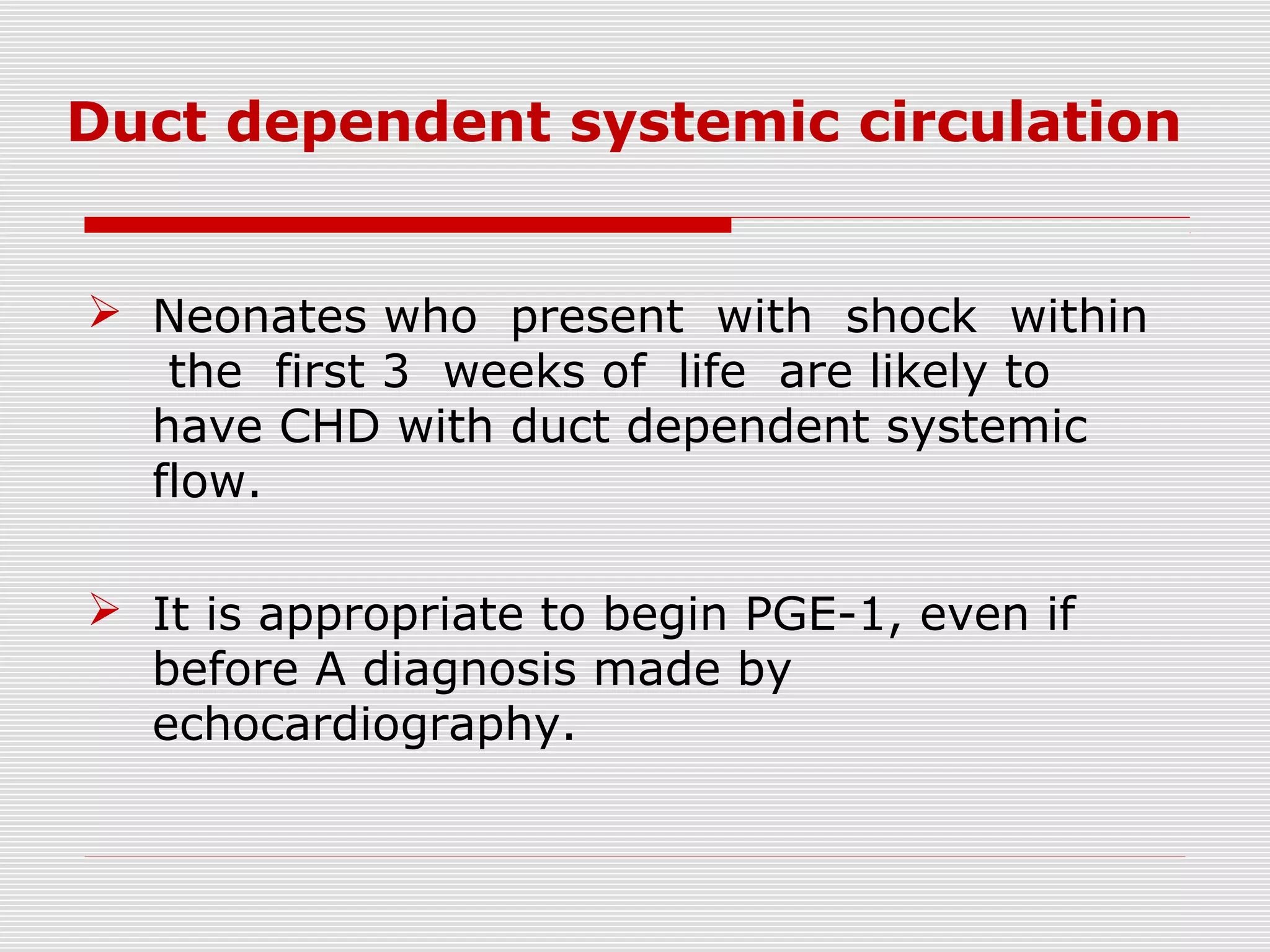 Duct dependent systemic circulation

➢ Neonates who present with shock within the first 3 weeks of life are likely to have CHD with duct dependent systemic flow.

➢ It is appropriate to begin PGE-1, even if before A diagnosis made by echocardiography.